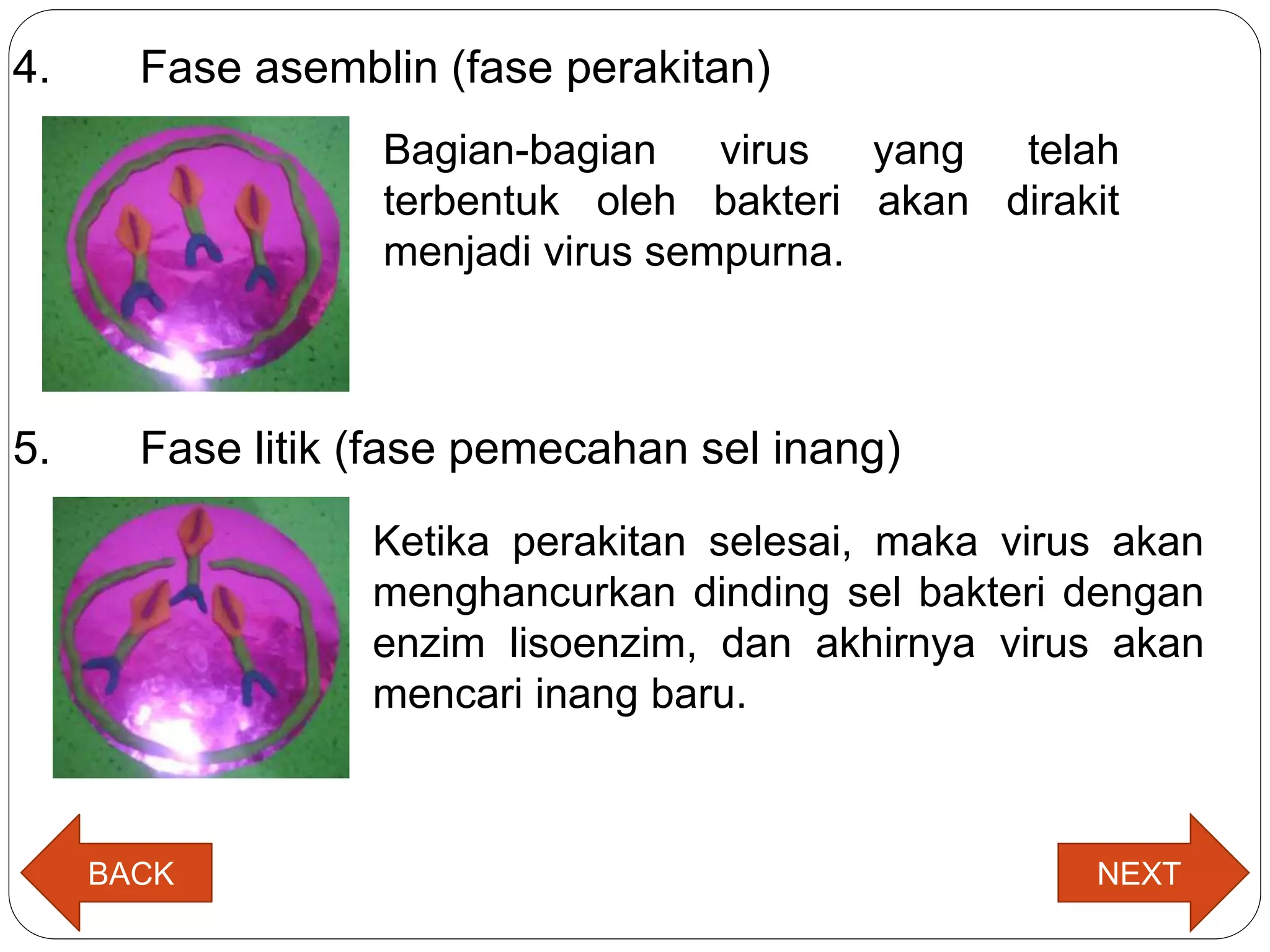 4. Fase asemblin (fase perakitan)

Bagian-bagian virus yang telah terbentuk oleh bakteri akan dirakit menjadi virus sempurna.

5. Fase litik (fase pemecahan sel inang)

Ketika perakitan selesai, maka virus akan menghancurkan dinding sel bakteri dengan enzim lisoenzim, dan akhirnya virus akan mencari inang baru.

BACK

NEXT